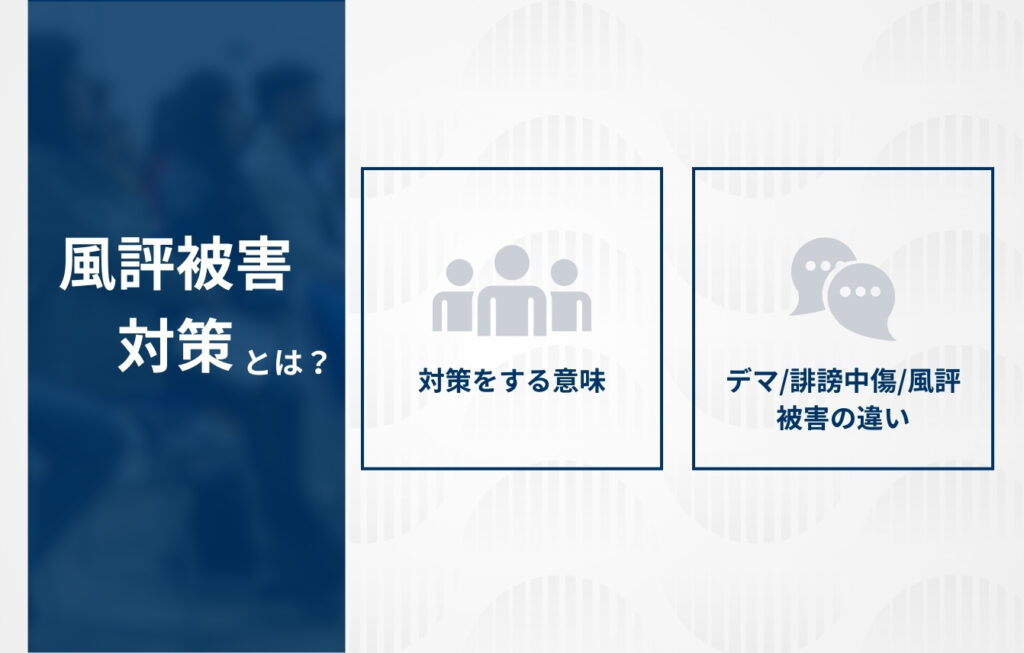 風評被害
対策とは？

対策をする意味

デマ/誹謗中傷/風評被害の違い